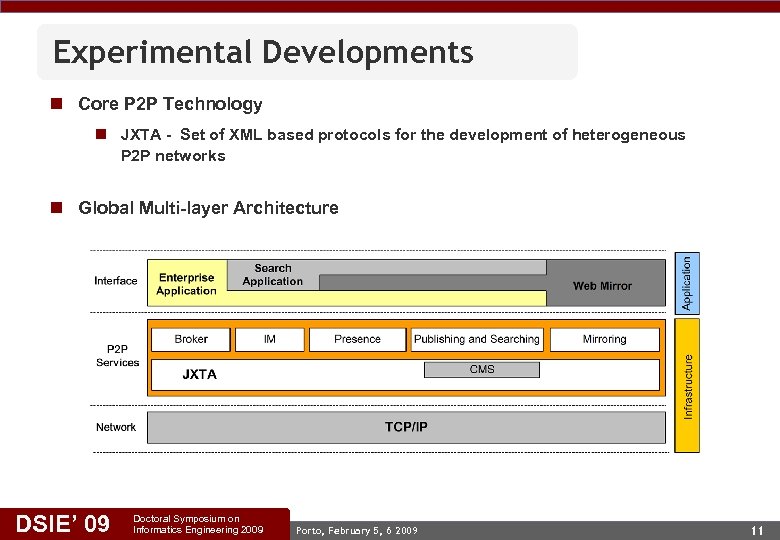 Experimental Developments

Core P2P Technology

JXTA - Set of XML based protocols for the development of heterogeneous P2P networks

Global Multi-layer Architecture

Interface
Enterprise Application
Search Application
Web Mirror
Application

P2P Services
Broker
IM
Presence
Publishing and Searching
Mirroring
JXTA
CMS
Infrastructure

Network
TCP/IP

DSIE' 09
Doctoral Symposium on Informatics Engineering 2009
Porto, February 5, 6 2009
11